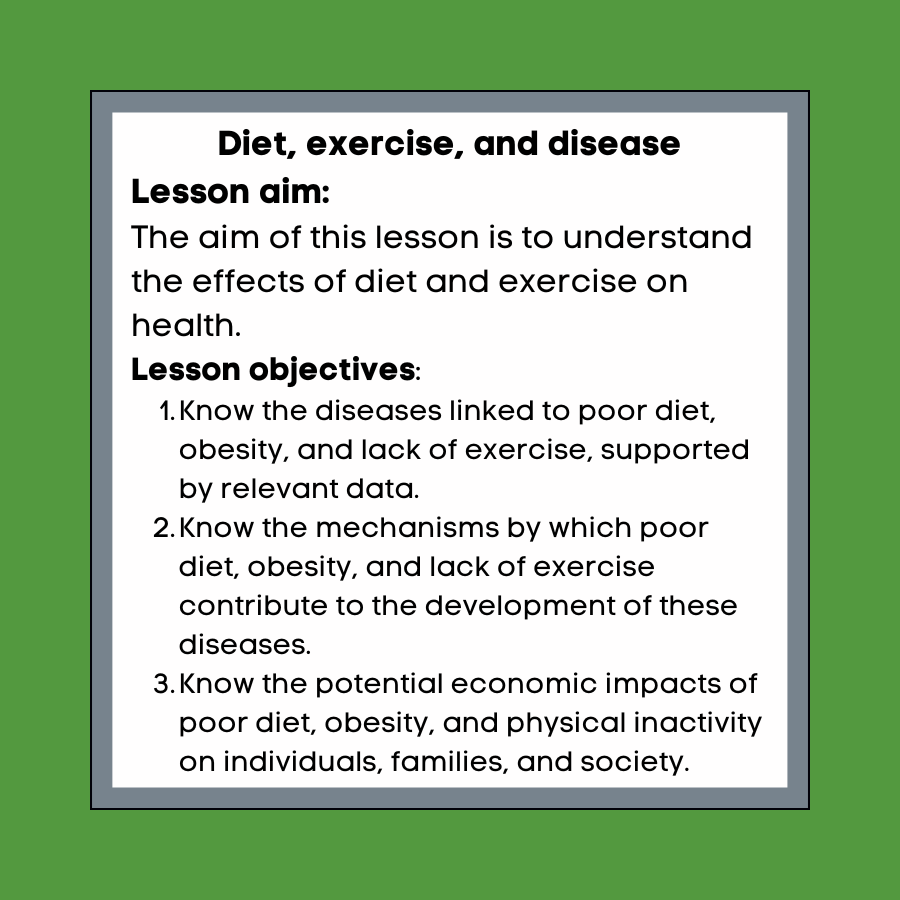 Diet, exercise, and disease

Lesson aim:

The aim of this lesson is to understand the effects of diet and exercise on health.

Lesson objectives:

1. Know the diseases linked to poor diet, obesity, and lack of exercise, supported by relevant data.
2. Know the mechanisms by which poor diet, obesity, and lack of exercise contribute to the development of these diseases.
3. Know the potential economic impacts of poor diet, obesity, and physical inactivity on individuals, families, and society.